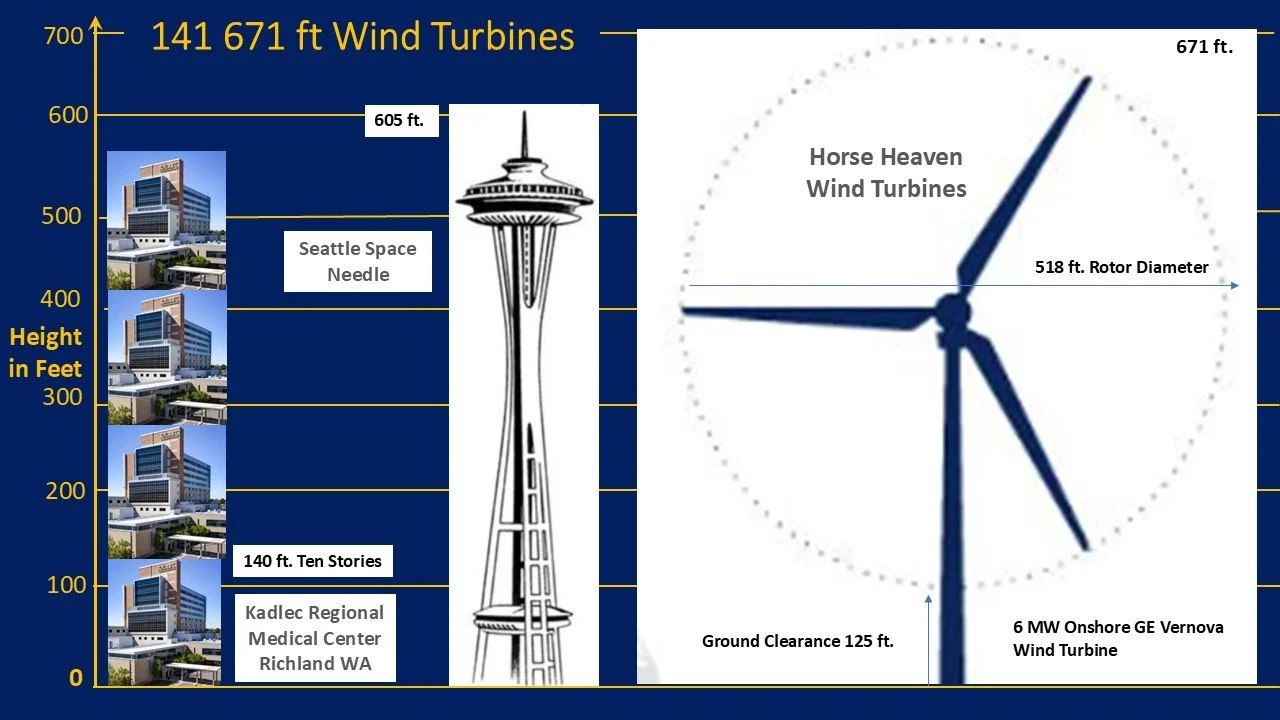 141 671 ft Wind Turbines

700
600
500
400
Height in Feet
300
200
100
0

605 ft.

Seattle Space Needle

140 ft. Ten Stories

Kadlec Regional Medical Center Richland WA

671 ft.

Horse Heaven Wind Turbines

518 ft. Rotor Diameter

Ground Clearance 125 ft.

6 MW Onshore GE Vernova Wind Turbine